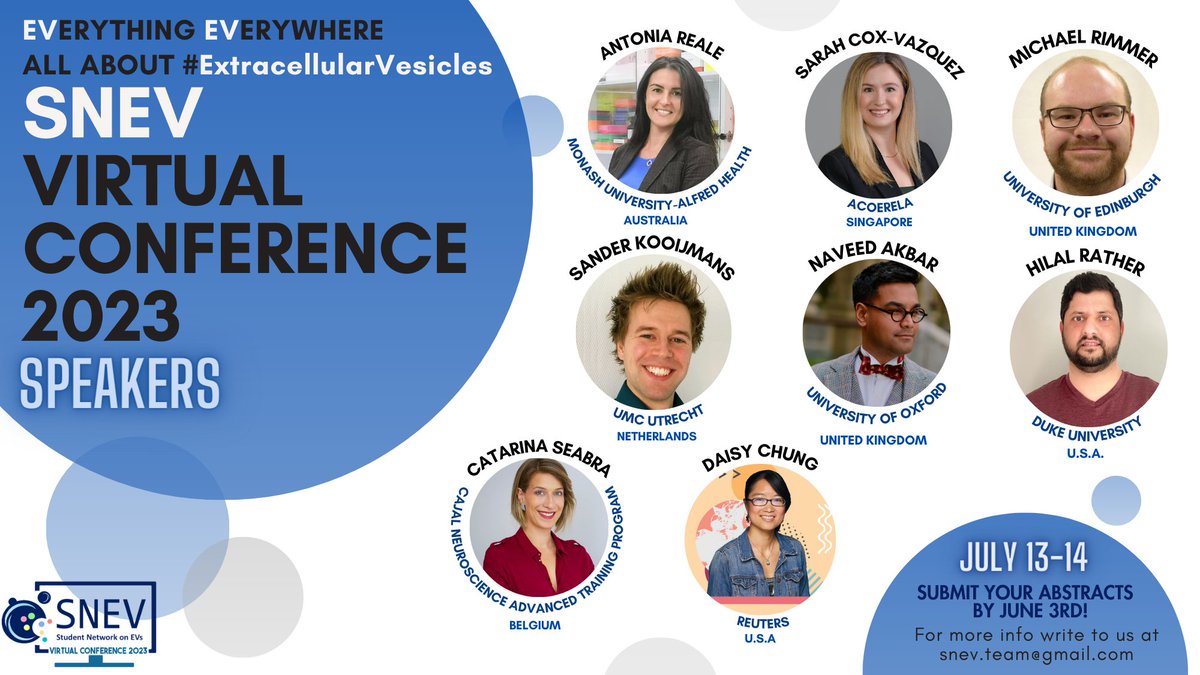 EVERYTHING EVERYWHERE ALL ABOUT #ExtracellularVesicles
SNEV VIRTUAL CONFERENCE 2023
SPEAKERS

ANTONIA REALE
MONASH UNIVERSITY-ALFRED HEALTH
AUSTRALIA

SARAH COX-VAZQUEZ
ACOERELA
SINGAPORE

MICHAEL RIMMER
UNIVERSITY OF EDINBURGH
UNITED KINGDOM

SANDER KOOIJMANS
UMC UTRECHT
NETHERLANDS

NAVEED AKBAR
UNIVERSITY OF OXFORD
UNITED KINGDOM

HILAL RATHER
DUKE UNIVERSITY
U.S.A.

CATARINA SEABRA
CAJAL NEUROSCIENCE ADVANCED TRAINING PROGRAM
BELGIUM

DAISY CHUNG
REUTERS
U.S.A

SNEV
Student Network on EVs
VIRTUAL CONFERENCE 2023

JULY 13-14
SUBMIT YOUR ABSTRACTS BY JUNE 3RD!
For more info write to us at snev.team@gmail.com